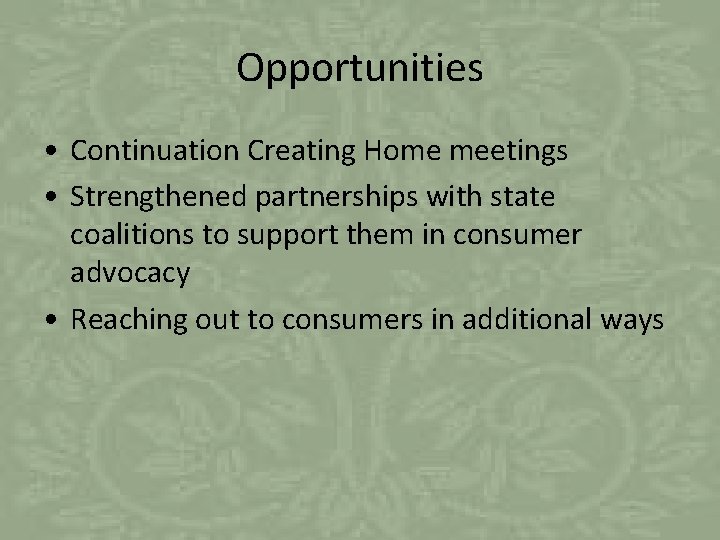 Opportunities

• Continuation Creating Home meetings
• Strengthened partnerships with state coalitions to support them in consumer advocacy
• Reaching out to consumers in additional ways